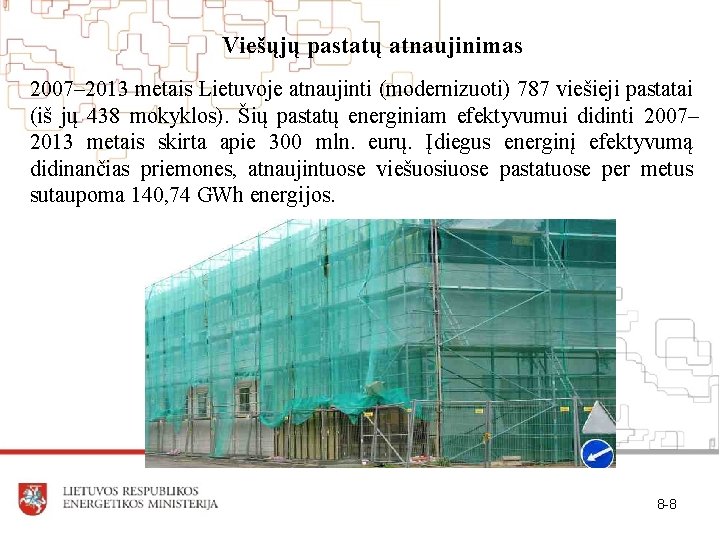 Viešųjų pastatų atnaujinimas

2007–2013 metais Lietuvoje atnaujinti (modernizuoti) 787 viešieji pastatai (iš jų 438 mokyklos). Šių pastatų energiniam efektyvumui didinti 2007–2013 metais skirta apie 300 mln. eurų. Įdiegus energinį efektyvumą didinančias priemones, atnaujintuose viešuosiuose pastatuose per metus sutaupoma 140,74 GWh energijos.

LIETUVOS RESPUBLIKOS
ENERGETIKOS MINISTERIJA

8-8